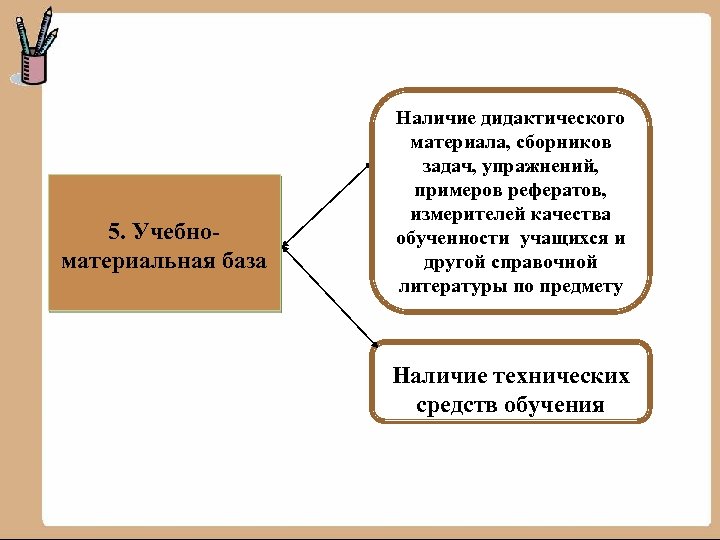 5. Учебно-материальная база

Наличие дидактического материала, сборников задач, упражнений, примеров рефератов, измерителей качества обученности учащихся и другой справочной литературы по предмету

Наличие технических средств обучения